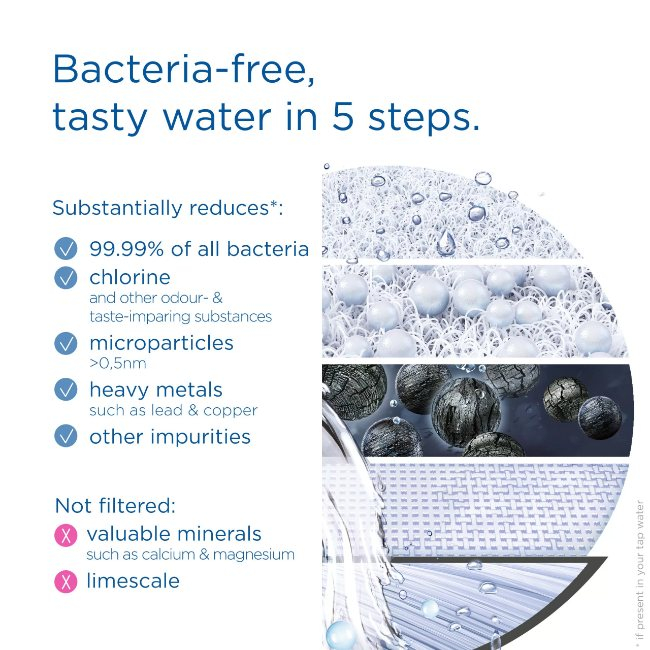 Bacteria-free, tasty water in 5 steps.

Substantially reduces*:

99.99% of all bacteria

chlorine
and other odour- & taste-imparing substances

microparticles
>0,5nm

heavy metals
such as lead & copper

other impurities

Not filtered:

valuable minerals
such as calcium & magnesium

limescale

* if present in your tap water